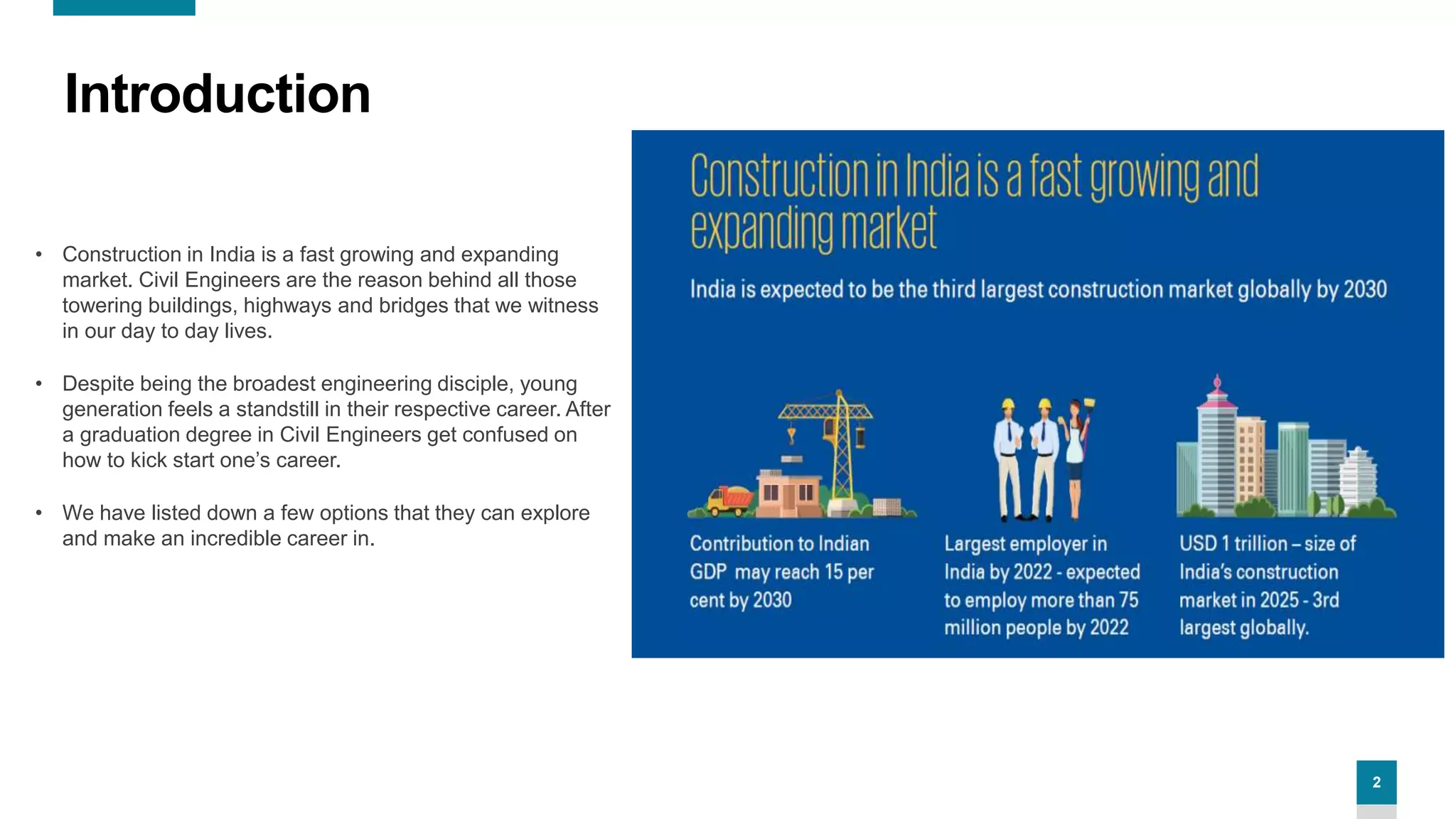 Introduction

• Construction in India is a fast growing and expanding market. Civil Engineers are the reason behind all those towering buildings, highways and bridges that we witness in our day to day lives.

• Despite being the broadest engineering disciple, young generation feels a standstill in their respective career. After a graduation degree in Civil Engineers get confused on how to kick start one's career.

• We have listed down a few options that they can explore and make an incredible career in.

Construction in India is a fast growing and expanding market

India is expected to be the third largest construction market globally by 2030

Contribution to Indian GDP may reach 15 per cent by 2030

Largest employer in India by 2022 - expected to employ more than 75 million people by 2022

USD 1 trillion – size of India's construction market in 2025 - 3rd largest globally.

2